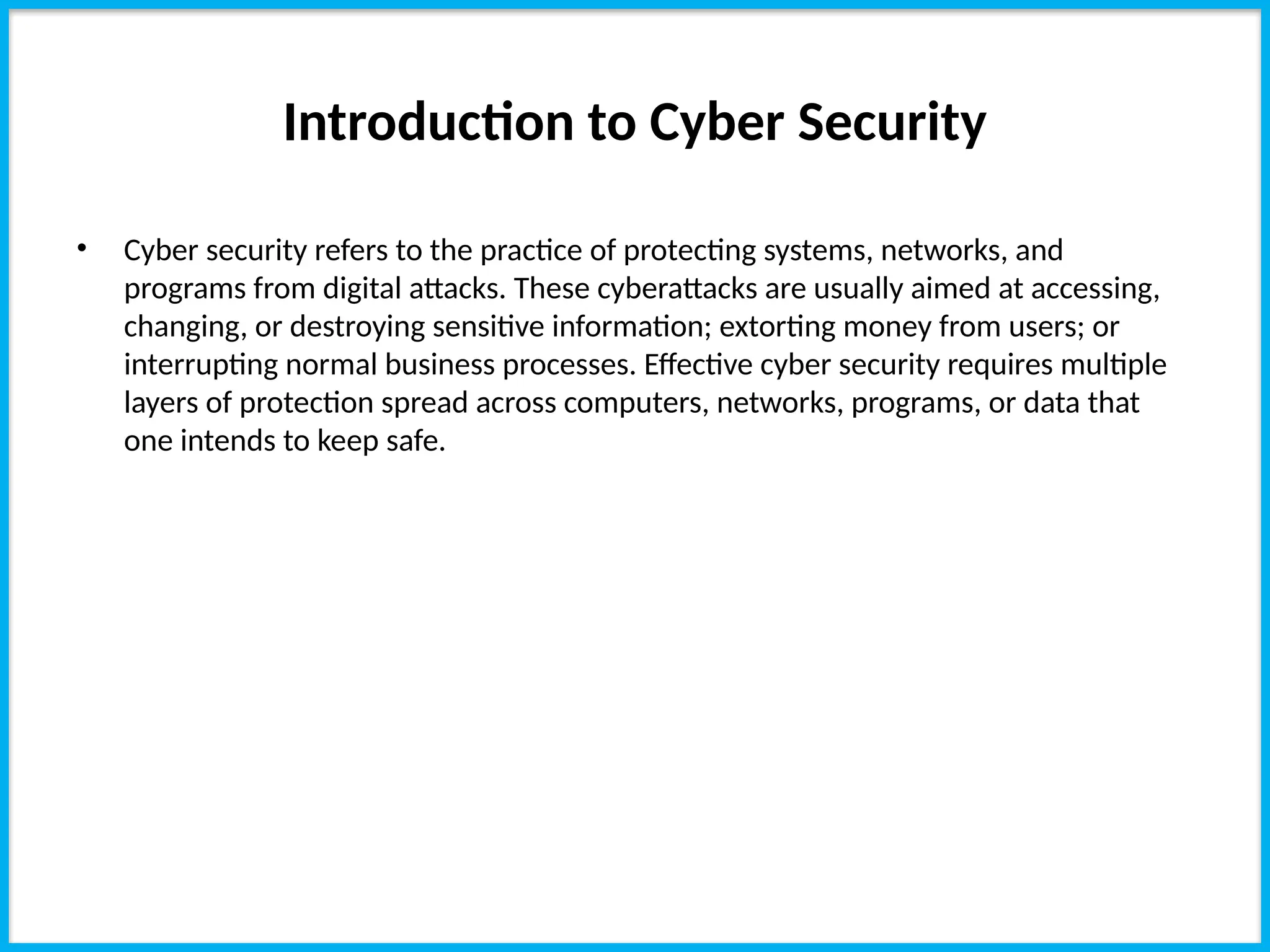 Introduction to Cyber Security

• Cyber security refers to the practice of protecting systems, networks, and programs from digital attacks. These cyberattacks are usually aimed at accessing, changing, or destroying sensitive information; extorting money from users; or interrupting normal business processes. Effective cyber security requires multiple layers of protection spread across computers, networks, programs, or data that one intends to keep safe.